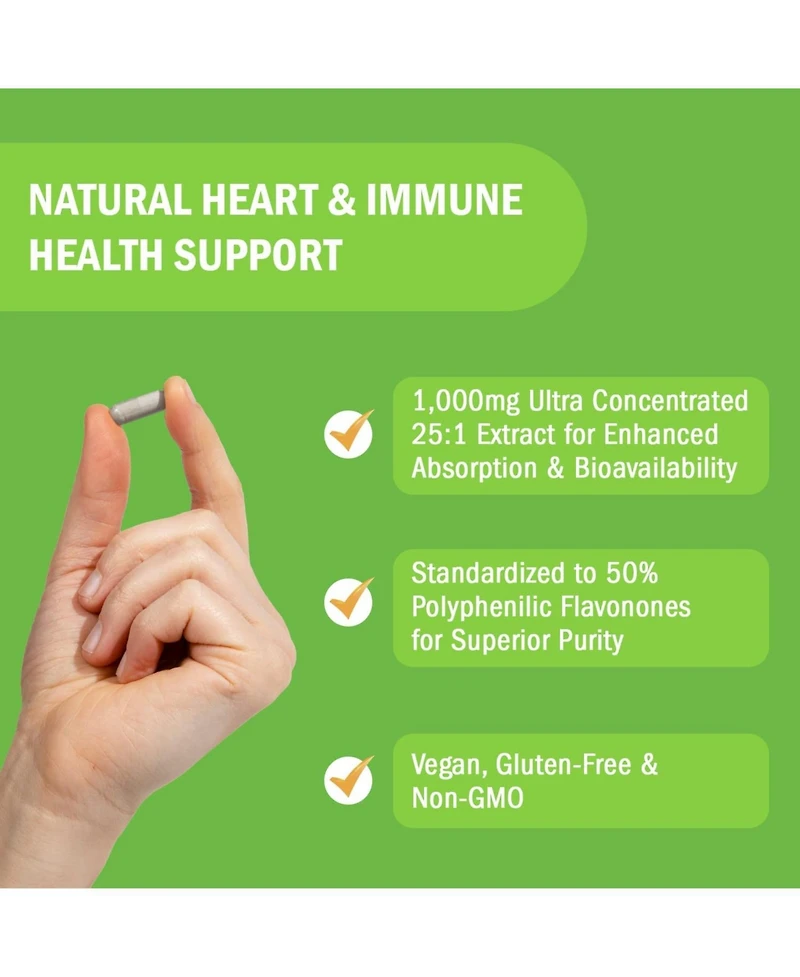 NATURAL HEART & IMMUNE HEALTH SUPPORT

1,000mg Ultra Concentrated 25:1 Extract for Enhanced Absorption & Bioavailability

Standardized to 50% Polyphenilic Flavonones for Superior Purity

Vegan, Gluten-Free & Non-GMO